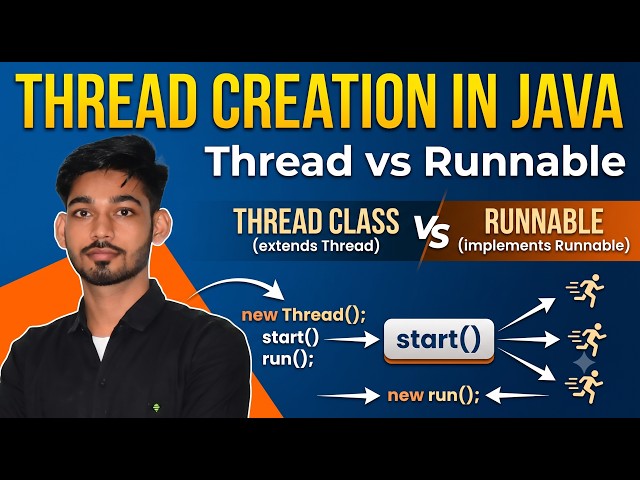 THREAD CREATION IN JAVA
Thread vs Runnable

THREAD CLASS
(extends Thread)

VS

RUNNABLE
(implements Runnable)

new Thread();
start()
run();

start()

new run();